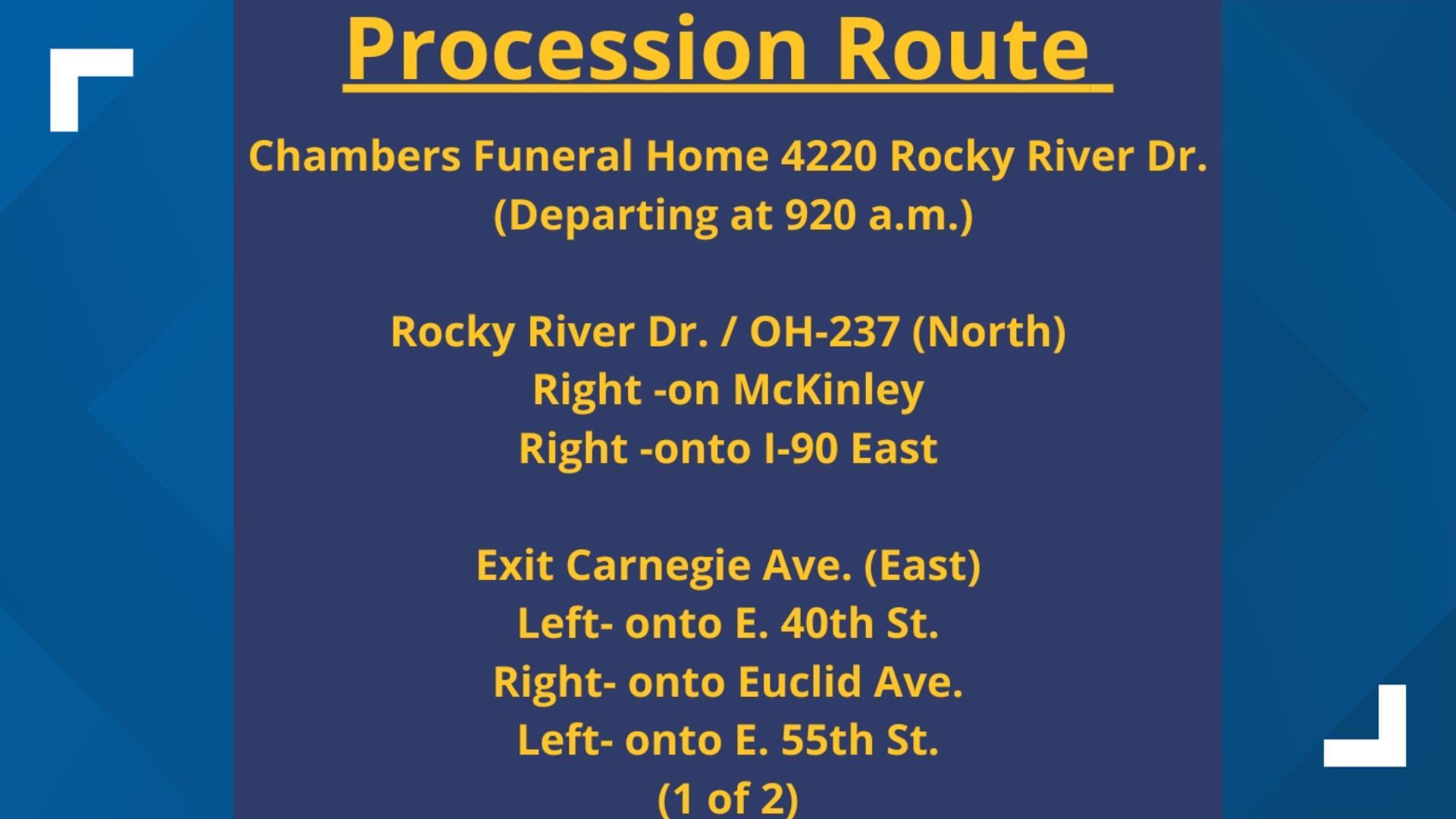 Procession Route

Chambers Funeral Home 4220 Rocky River Dr.
(Departing at 920 a.m.)

Rocky River Dr. / OH-237 (North)
Right -on McKinley
Right -onto I-90 East

Exit Carnegie Ave. (East)
Left- onto E. 40th St.
Right- onto Euclid Ave.
Left- onto E. 55th St.
(1 of 2)